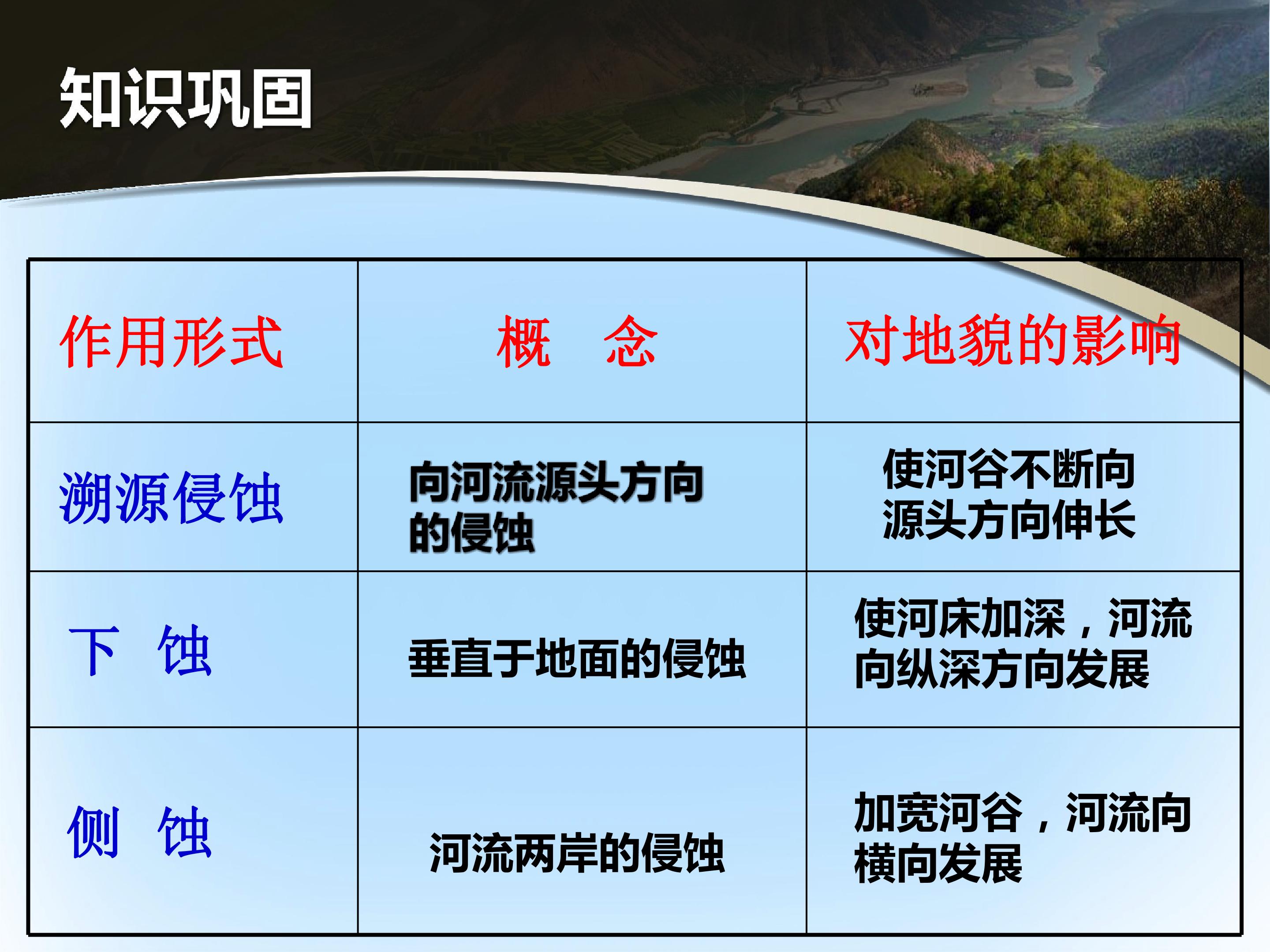 知识巩固

| 作用形式 | 概 念 | 对地貌的影响 |
|---|---|---|
| 溯源侵蚀 | 向河流源头方向的侵蚀 | 使河谷不断向源头方向伸长 |
| 下 蚀 | 垂直于地面的侵蚀 | 使河床加深，河流向纵深方向发展 |
| 侧 蚀 | 河流两岸的侵蚀 | 加宽河谷，河流向横向发展 |